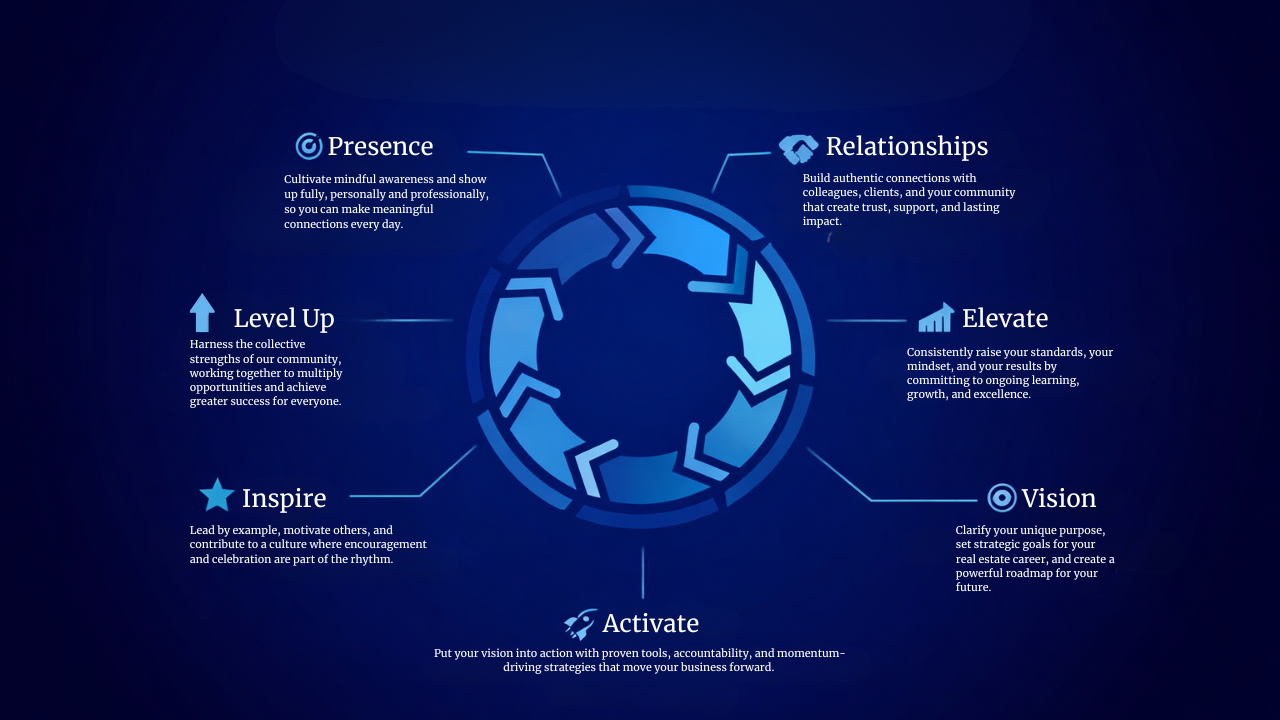 Presence

Cultivate mindful awareness and show up fully, personally and professionally, so you can make meaningful connections every day.

Relationships

Build authentic connections with colleagues, clients, and your community that create trust, support, and lasting impact.

Level Up

Harness the collective strengths of our community, working together to multiply opportunities and achieve greater success for everyone.

Elevate

Consistently raise your standards, your mindset, and your results by committing to ongoing learning, growth, and excellence.

Inspire

Lead by example, motivate others, and contribute to a culture where encouragement and celebration are part of the rhythm.

Vision

Clarify your unique purpose, set strategic goals for your real estate career, and create a powerful roadmap for your future.

Activate

Put your vision into action with proven tools, accountability, and momentum-driving strategies that move your business forward.